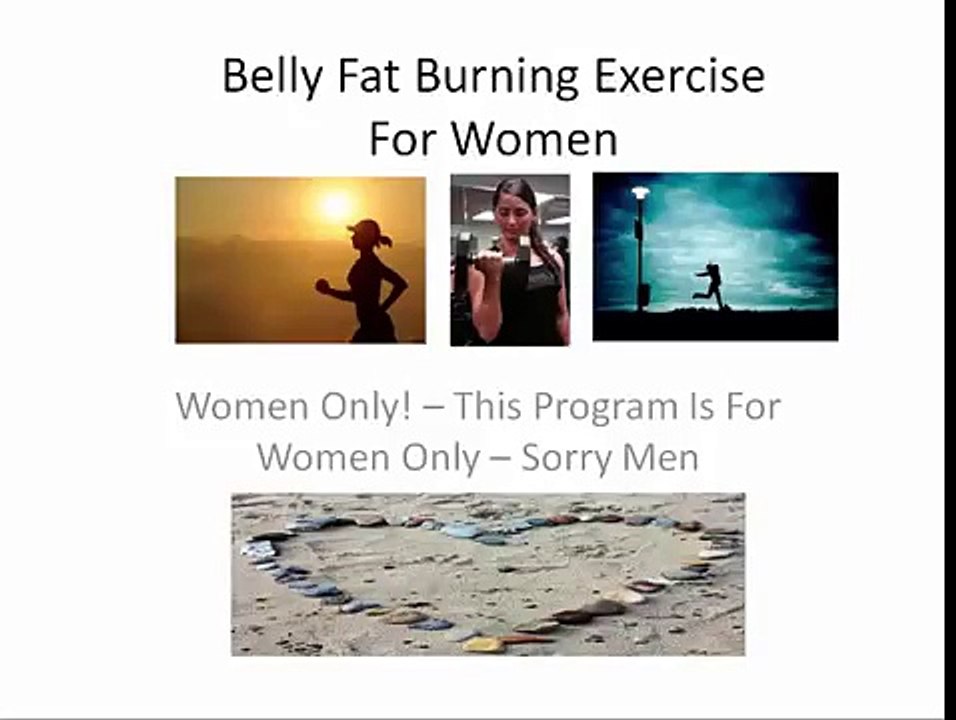 Belly Fat Burning Exercise
For Women

Women Only! – This Program Is For Women Only – Sorry Men